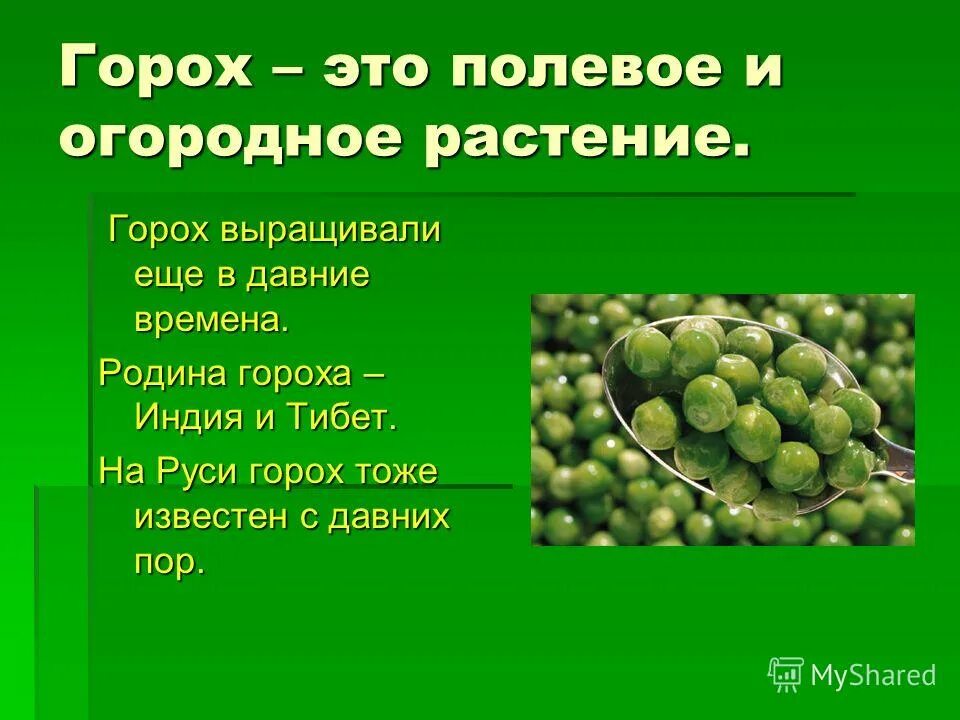 Горох – это полевое и огородное растение.

Горох выращивали еще в давние времена.

Родина гороха – Индия и Тибет.

На Руси горох тоже известен с давних пор.

MyShared